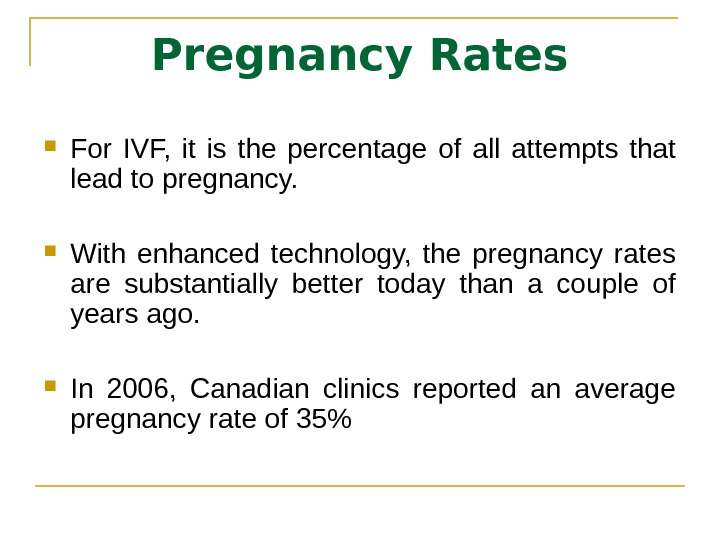 Pregnancy Rates

For IVF, it is the percentage of all attempts that lead to pregnancy.

With enhanced technology, the pregnancy rates are substantially better today than a couple of years ago.

In 2006, Canadian clinics reported an average pregnancy rate of 35%